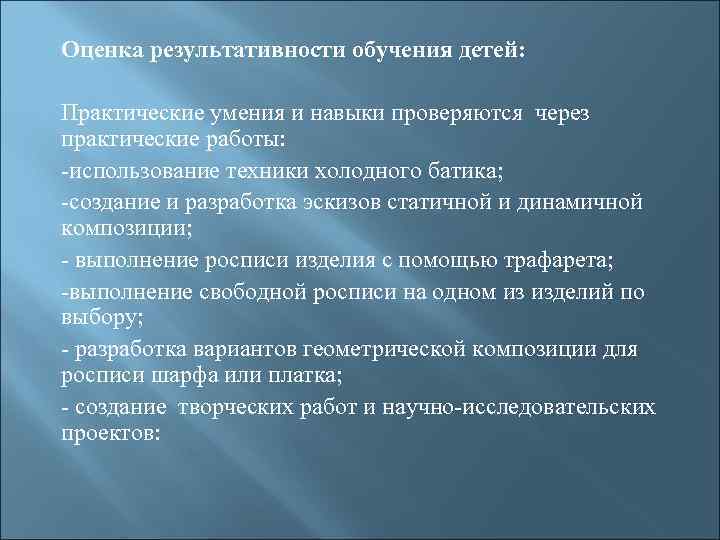 Оценка результативности обучения детей:

Практические умения и навыки проверяются через практические работы:

-использование техники холодного батика;

-создание и разработка эскизов статичной и динамичной композиции;

- выполнение росписи изделия с помощью трафарета;

-выполнение свободной росписи на одном из изделий по выбору;

- разработка вариантов геометрической композиции для росписи шарфа или платка;

- создание творческих работ и научно-исследовательских проектов: